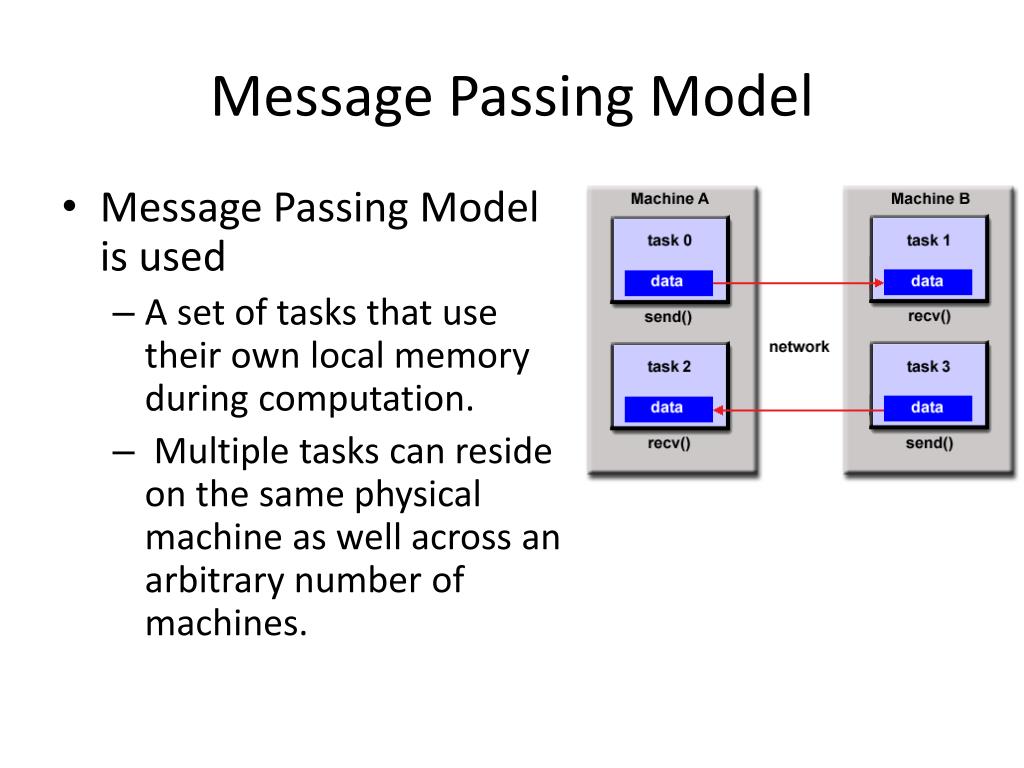 Message Passing Model

• Message Passing Model is used
– A set of tasks that use their own local memory during computation.
– Multiple tasks can reside on the same physical machine as well across an arbitrary number of machines.

Machine A
task 0
data
send()
task 2
data
recv()

network

Machine B
task 1
data
recv()
task 3
data
send()